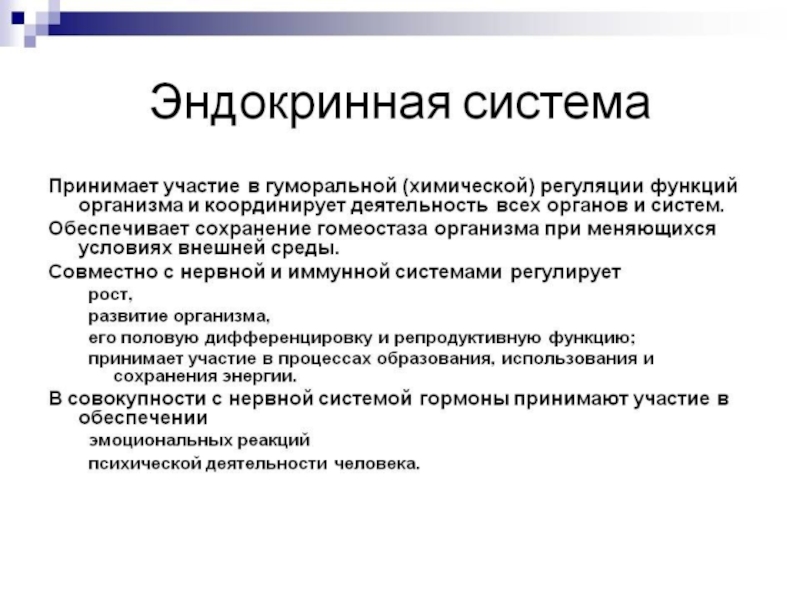 Эндокринная система

Принимает участие в гуморальной (химической) регуляции функций организма и координирует деятельность всех органов и систем.

Обеспечивает сохранение гомеостаза организма при меняющихся условиях внешней среды.

Совместно с нервной и иммунной системами регулирует

рост,

развитие организма,

его половую дифференцировку и репродуктивную функцию;

принимает участие в процессах образования, использования и сохранения энергии.

В совокупности с нервной системой гормоны принимают участие в обеспечении

эмоциональных реакций

психической деятельности человека.